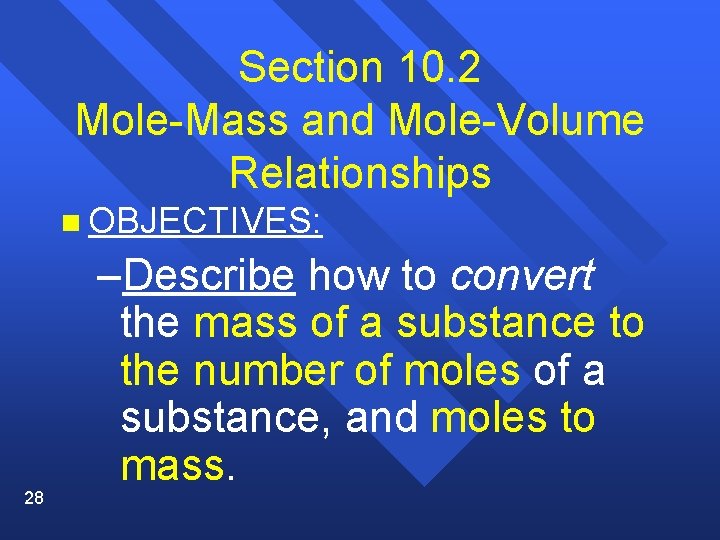 Section 10.2
Mole-Mass and Mole-Volume Relationships

OBJECTIVES:

–Describe how to convert the mass of a substance to the number of moles of a substance, and moles to mass.

28